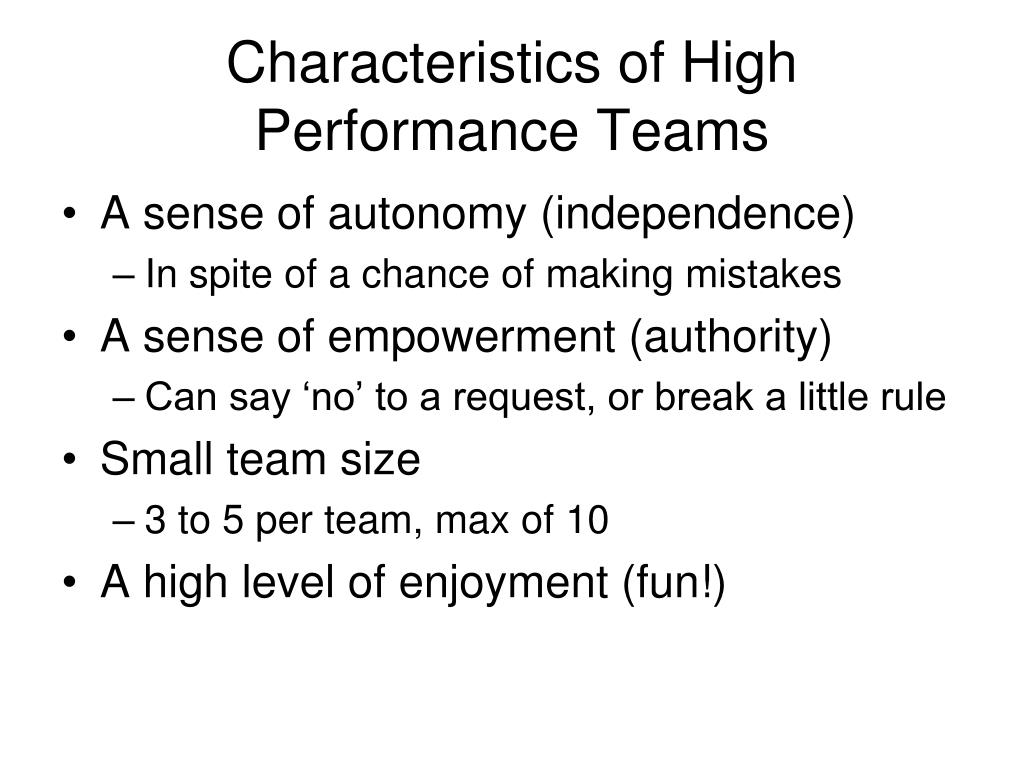 Characteristics of High Performance Teams

• A sense of autonomy (independence)
  – In spite of a chance of making mistakes
• A sense of empowerment (authority)
  – Can say ‘no’ to a request, or break a little rule
• Small team size
  – 3 to 5 per team, max of 10
• A high level of enjoyment (fun!)